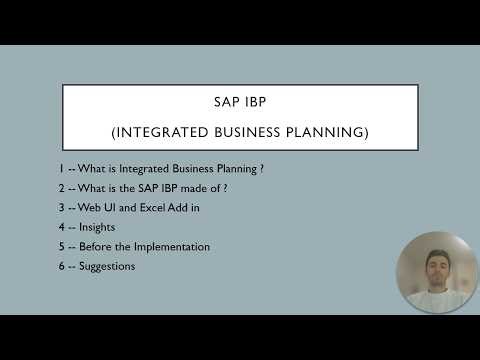 SAP IBP

(INTEGRATED BUSINESS PLANNING)

1 -- What is Integrated Business Planning ?

2 -- What is the SAP IBP made of ?

3 -- Web UI and Excel Add in

4 -- Insights

5 -- Before the Implementation

6 -- Suggestions